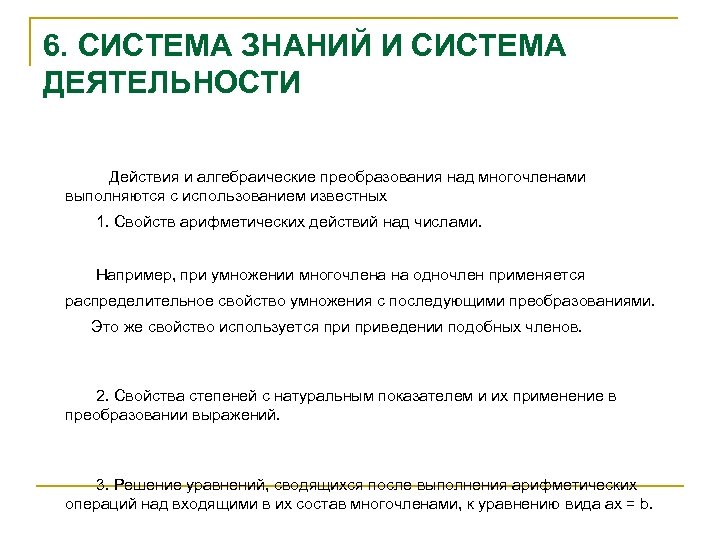 6. СИСТЕМА ЗНАНИЙ И СИСТЕМА ДЕЯТЕЛЬНОСТИ

Действия и алгебраические преобразования над многочленами выполняются с использованием известных

1. Свойств арифметических действий над числами.

Например, при умножении многочлена на одночлен применяется распределительное свойство умножения с последующими преобразованиями.

Это же свойство используется при приведении подобных членов.

2. Свойства степеней с натуральным показателем и их применение в преобразовании выражений.

3. Решение уравнений, сводящихся после выполнения арифметических операций над входящими в их состав многочленами, к уравнению вида $ax = b$.